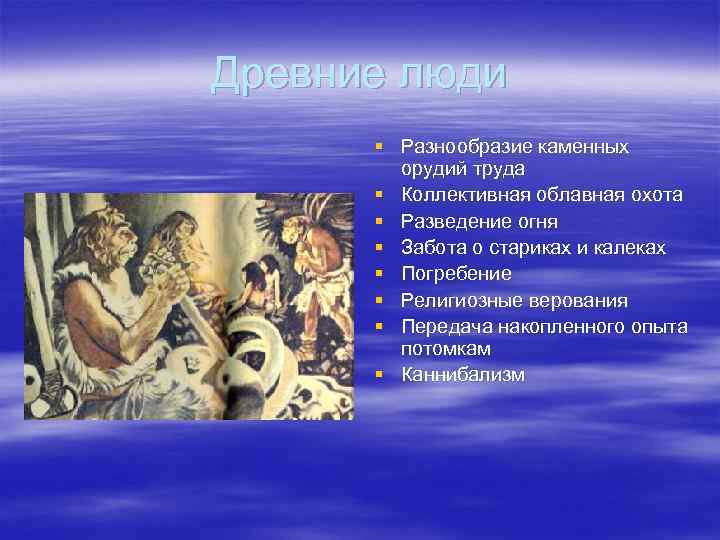 Древние люди

- Разнообразие каменных орудий труда
- Коллективная облавная охота
- Разведение огня
- Забота о стариках и калеках
- Погребение
- Религиозные верования
- Передача накопленного опыта потомкам
- Каннибализм